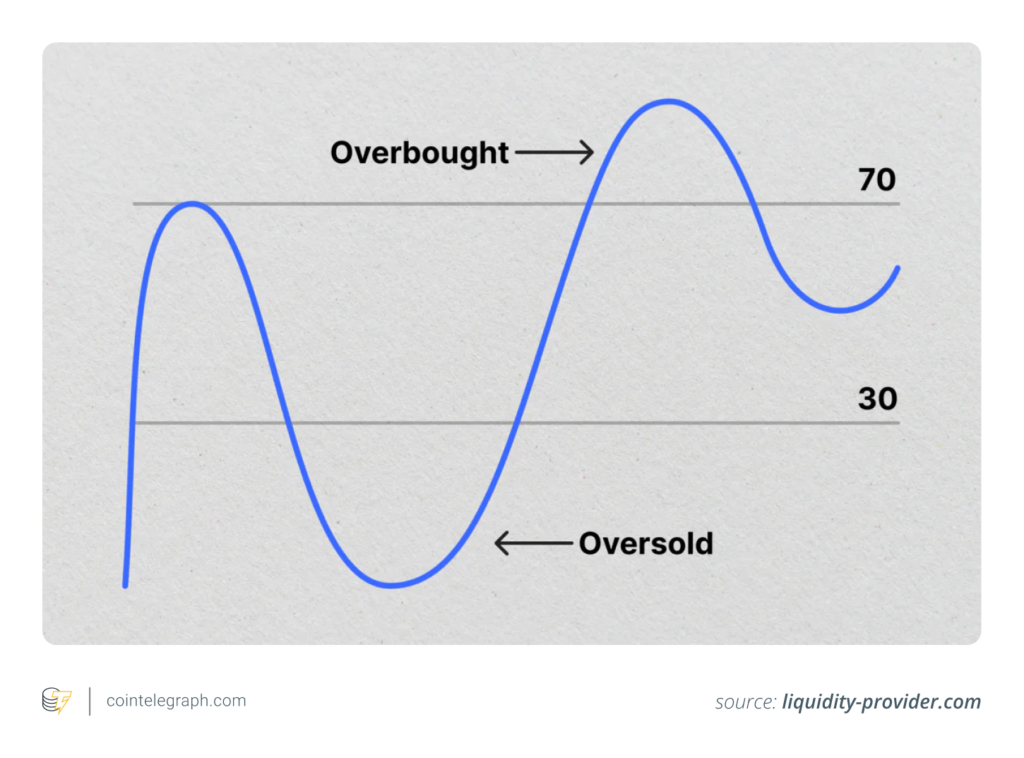 Overbought

70

30

Oversold

cointelegraph.com

source: liquidity-provider.com